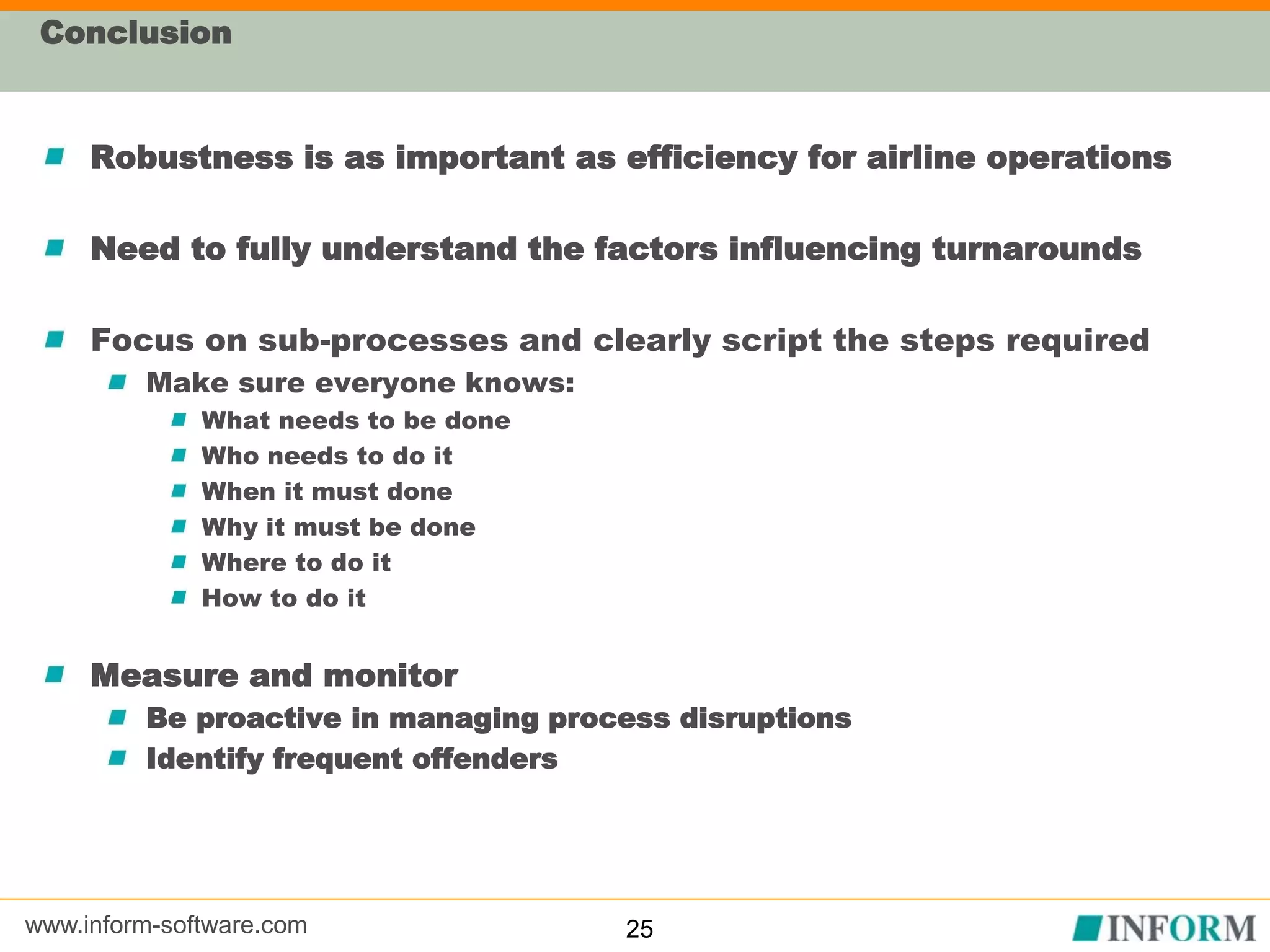 Conclusion

Robustness is as important as efficiency for airline operations

Need to fully understand the factors influencing turnarounds

Focus on sub-processes and clearly script the steps required
Make sure everyone knows:
What needs to be done
Who needs to do it
When it must done
Why it must be done
Where to do it
How to do it

Measure and monitor
Be proactive in managing process disruptions
Identify frequent offenders

www.inform-software.com
25
INFORM